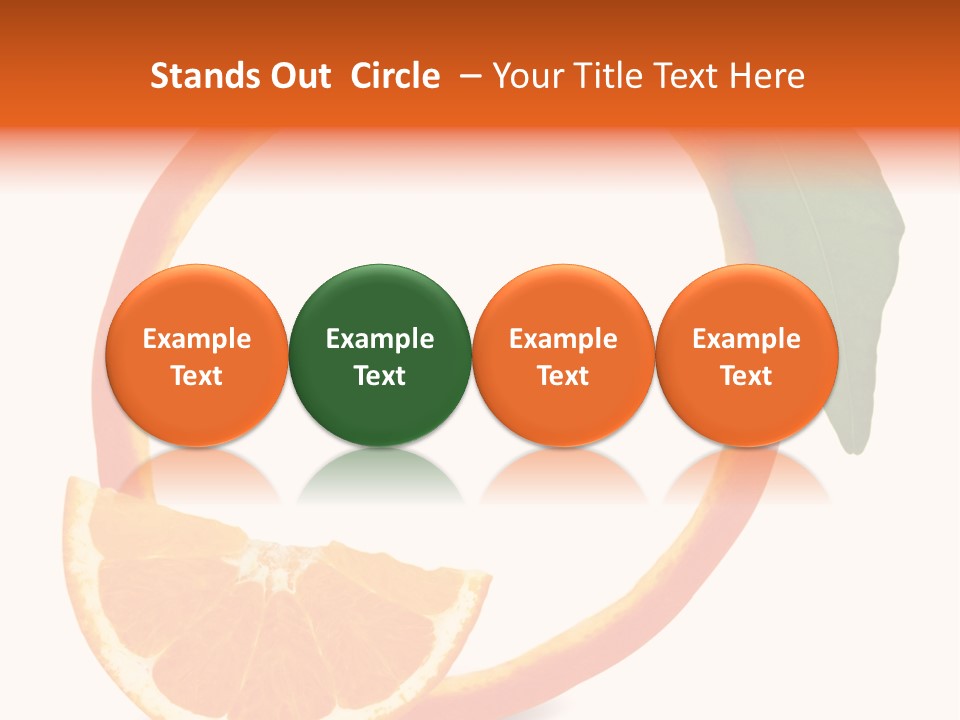 Stands Out Circle – Your Title Text Here

Example Text

Example Text

Example Text

Example Text